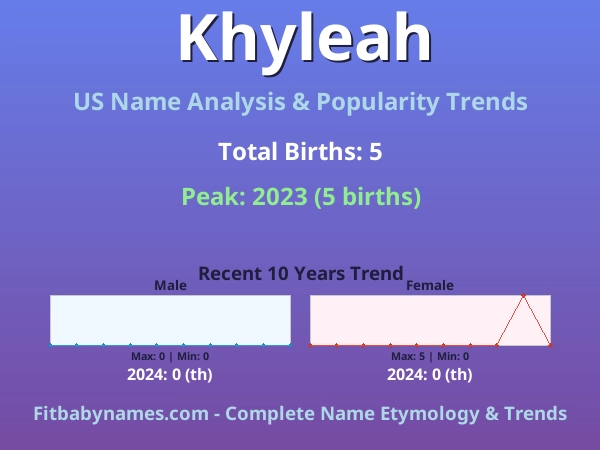 Khyleah

US Name Analysis & Popularity Trends

Total Births: 5

Peak: 2023 (5 births)

Recent 10 Years Trend

Male

Max: 0 | Min: 0

2024: 0 (th)

Female

Max: 5 | Min: 0

2024: 0 (th)

Fitbabynames.com - Complete Name Etymology & Trends